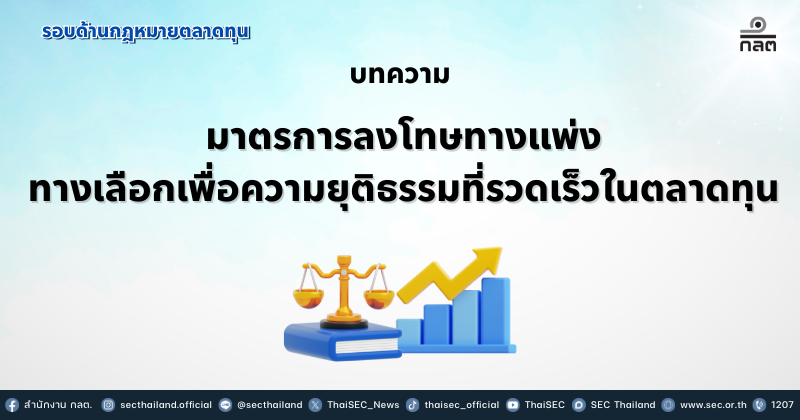 รอบด้านกฎหมายตลาดทุน

กลต

บทความ

มาตรการลงโทษทางแพ่ง
ทางเลือกเพื่อความยุติธรรมที่รวดเร็วในตลาดทุน

สำนักงาน กลต. secthailand.official @secthailand ThaiSEC_News thaisec_official ThaiSEC SEC Thailand www.sec.or.th 1207